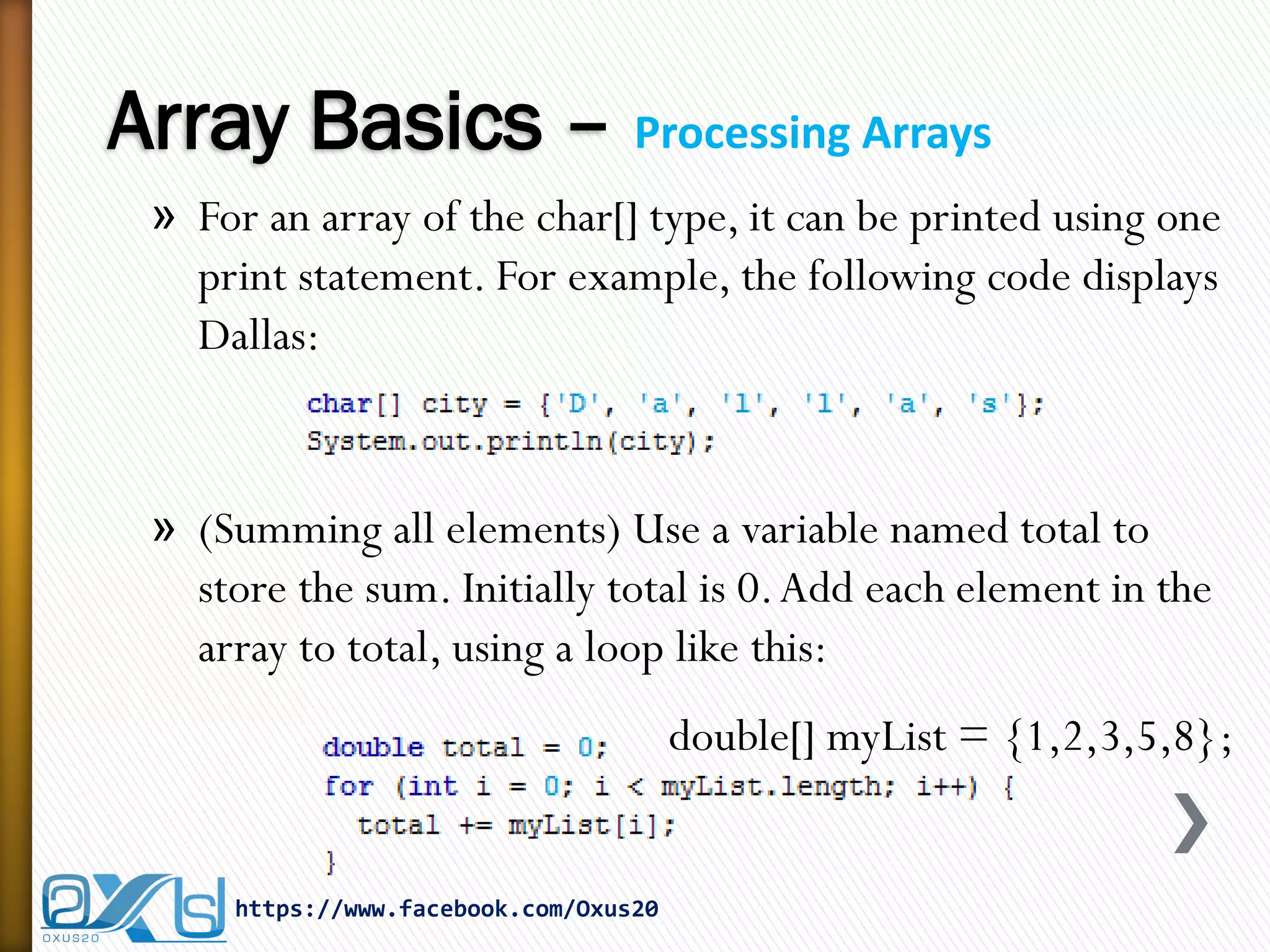 Array Basics – Processing Arrays

» For an array of the char[] type, it can be printed using one print statement. For example, the following code displays Dallas:

char[] city = {'D', 'a', 'l', 'l', 'a', 's'};
System.out.println(city);

» (Summing all elements) Use a variable named total to store the sum. Initially total is 0. Add each element in the array to total, using a loop like this:

double total = 0;
for (int i = 0; i < myList.length; i++) {
  total += myList[i];
}

double[] myList = {1,2,3,5,8};

OXUS20

https://www.facebook.com/Oxus20